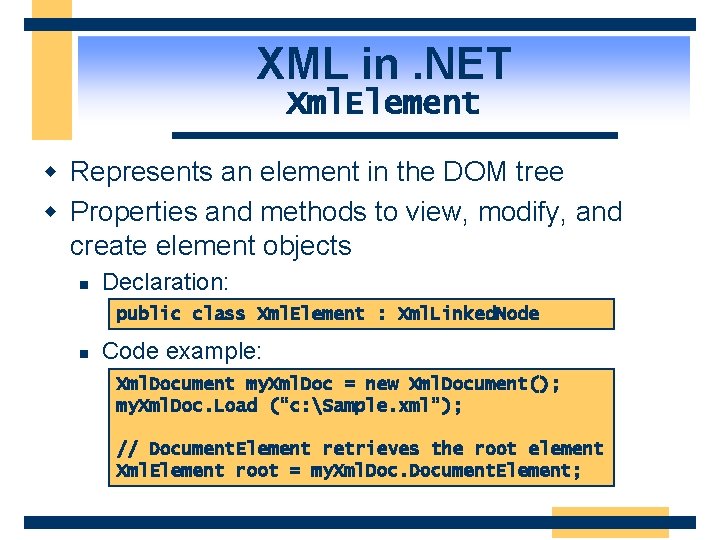 XML in .NET
XmlElement

Represents an element in the DOM tree

Properties and methods to view, modify, and create element objects

Declaration:

public class XmlElement : XmlLinkedNode

Code example:

XmlDocument myXmlDoc = new XmlDocument();
myXmlDoc.Load ("c:\Sample.xml");

// DocumentElement retrieves the root element
XmlElement root = myXmlDoc.DocumentElement;